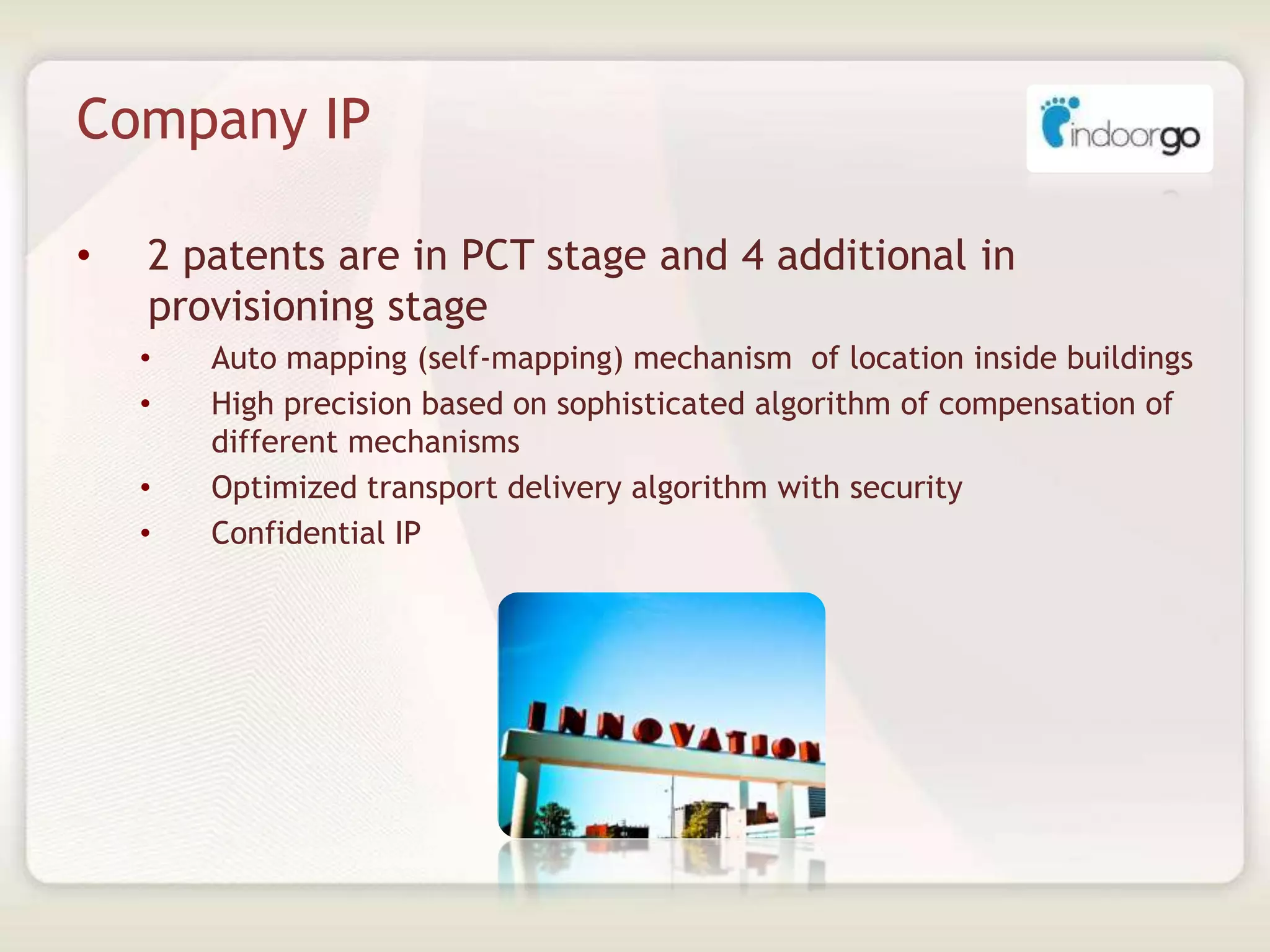 Company IP

indoorgo

• 2 patents are in PCT stage and 4 additional in provisioning stage
  • Auto mapping (self-mapping) mechanism of location inside buildings
  • High precision based on sophisticated algorithm of compensation of different mechanisms
  • Optimized transport delivery algorithm with security
  • Confidential IP

INNOVATION